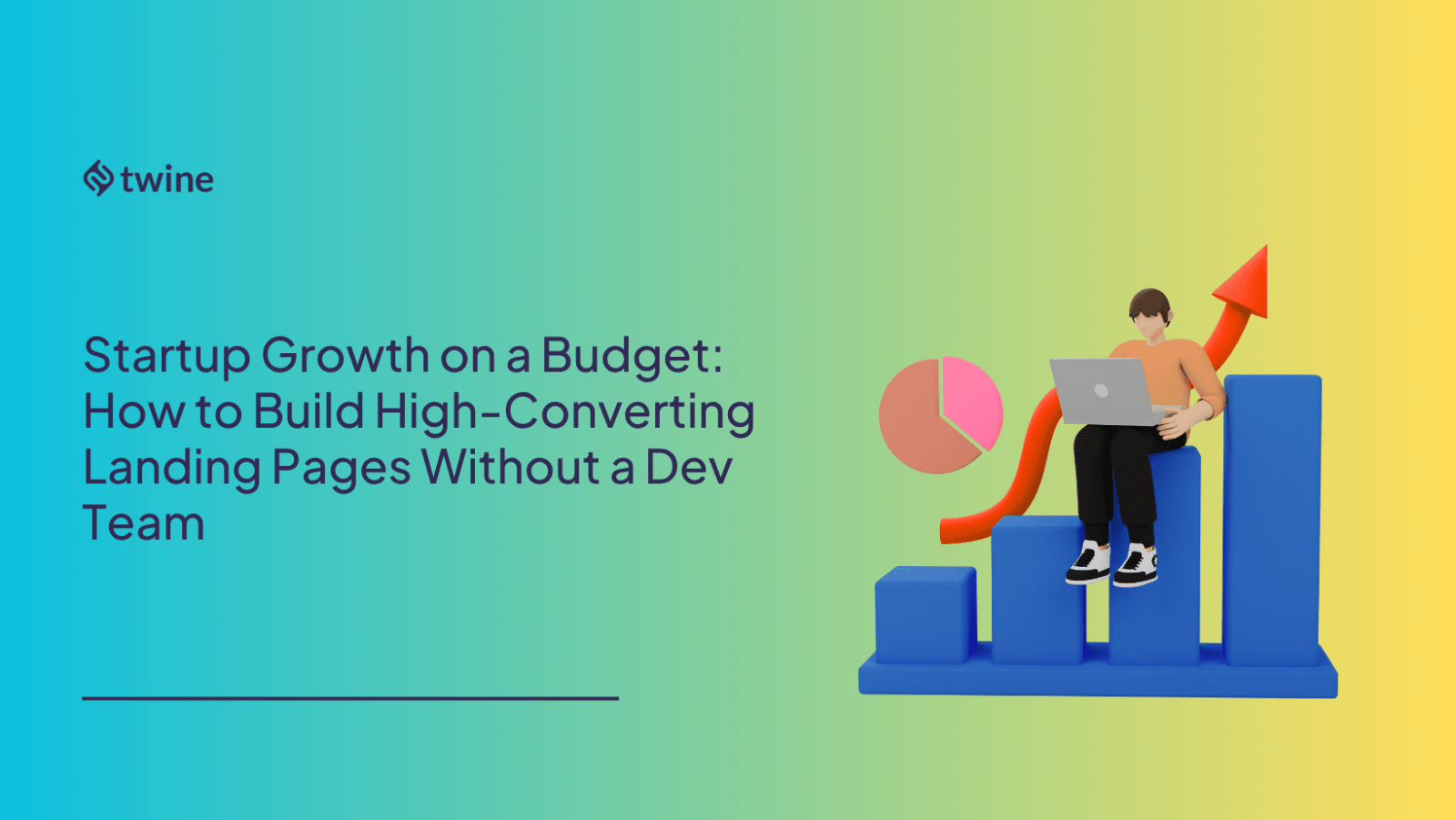 twine

Startup Growth on a Budget: How to Build High-Converting Landing Pages Without a Dev Team